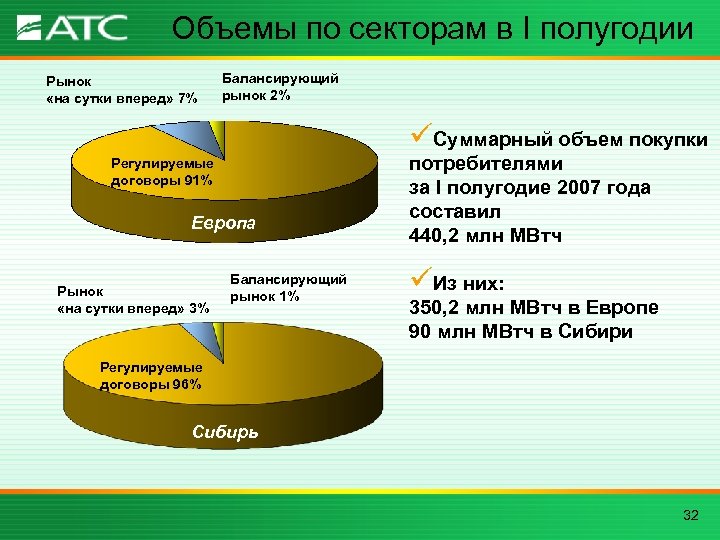 АТС

Объемы по секторам в I полугодии

Рынок «на сутки вперед» 7%

Балансирующий рынок 2%

Регулируемые договоры 91%

Европа

Рынок «на сутки вперед» 3%

Балансирующий рынок 1%

Регулируемые договоры 96%

Сибирь

✓Суммарный объем покупки потребителями за I полугодие 2007 года составил 440,2 млн МВтч

✓Из них:
350,2 млн МВтч в Европе
90 млн МВтч в Сибири

32